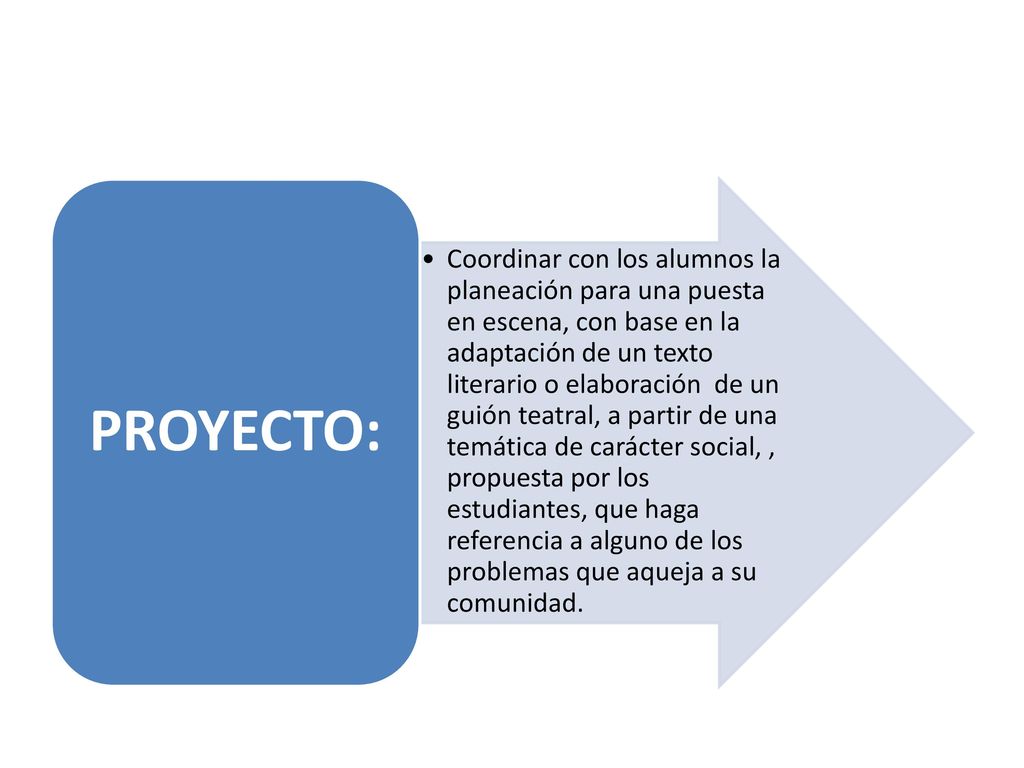 PROYECTO:

• Coordinar con los alumnos la planeación para una puesta en escena, con base en la adaptación de un texto literario o elaboración de un guión teatral, a partir de una temática de carácter social, , propuesta por los estudiantes, que haga referencia a alguno de los problemas que aqueja a su comunidad.